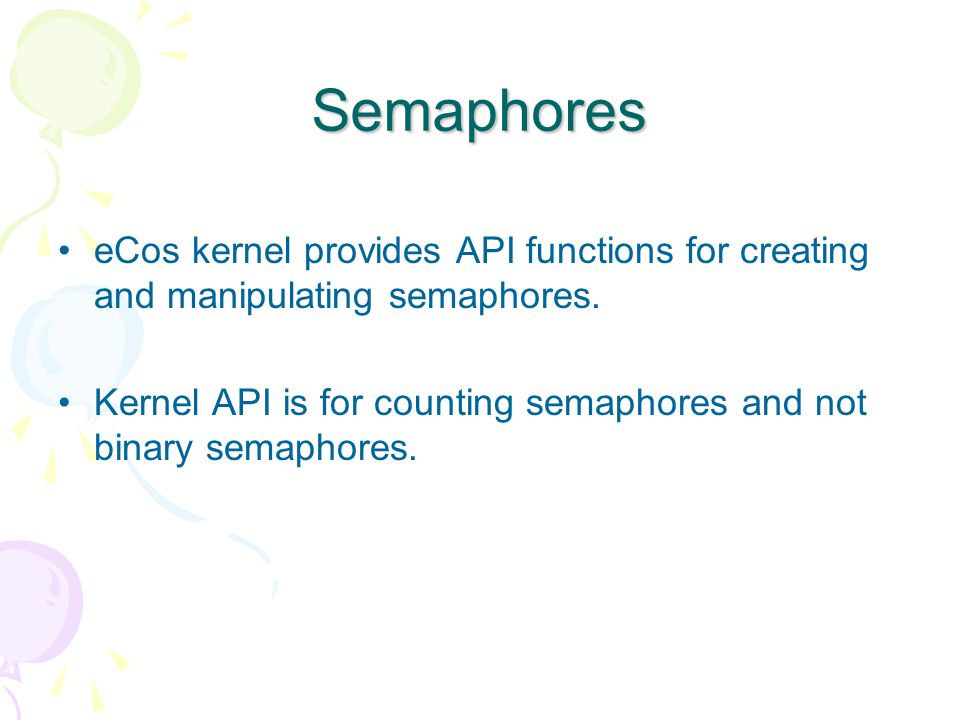 Semaphores

• eCos kernel provides API functions for creating and manipulating semaphores.

• Kernel API is for counting semaphores and not binary semaphores.